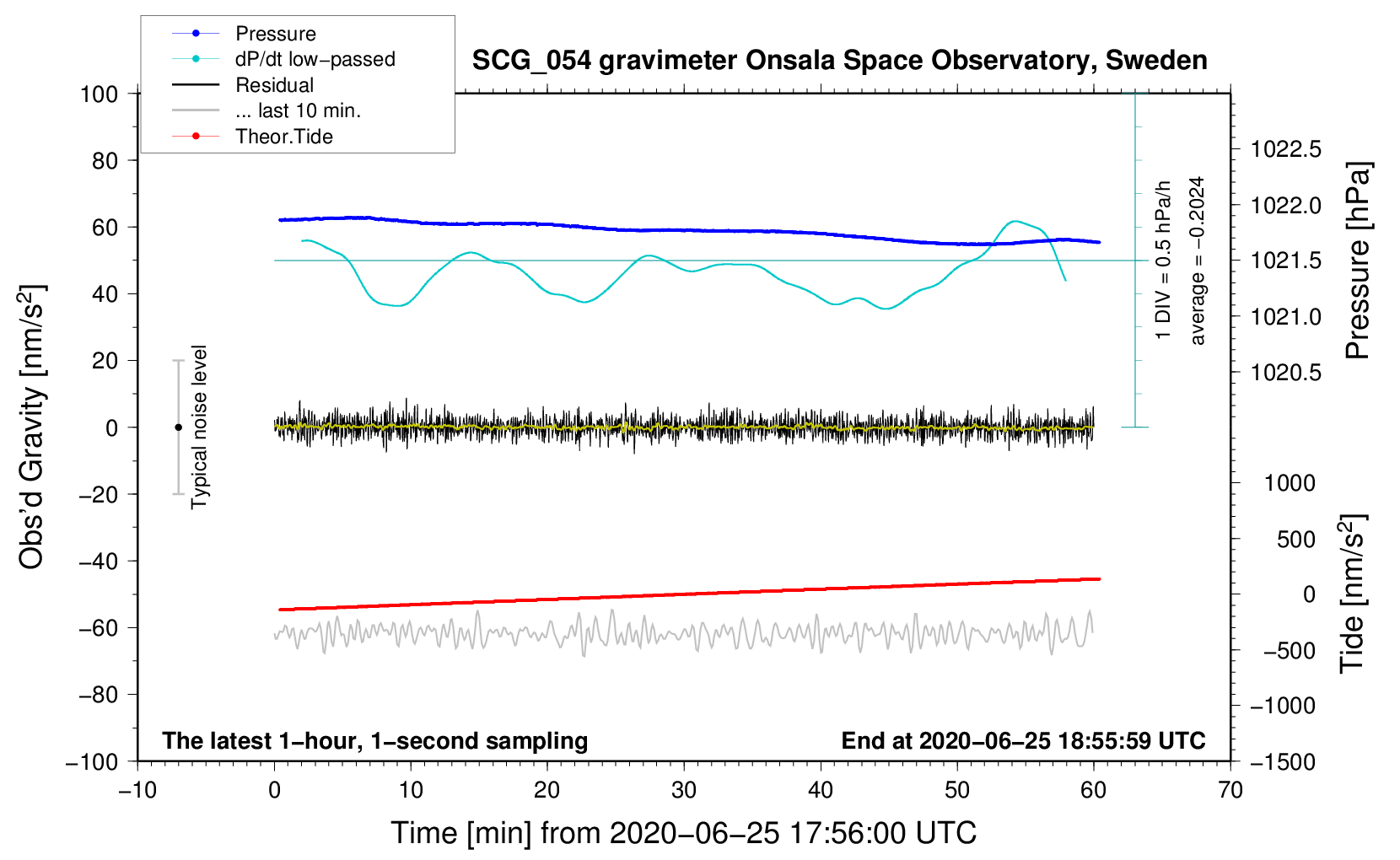 Pressure
dP/dt low−passed
Residual
... last 10 min.
Theor.Tide

SCG_054 gravimeter Onsala Space Observatory, Sweden

100
80
60
40
20
0
−20
−40
−60
−80
−100

Obs'd Gravity [nm/s$^2$]

Typical noise level

1 DIV = 0.5 hPa/h
average = −0.2024

1022.5
1022.0
1021.5
1021.0
1020.5

Pressure [hPa]

1000
500
0
−500
−1000
−1500

Tide [nm/s$^2$]

The latest 1−hour, 1−second sampling
End at 2020−06−25 18:55:59 UTC

−10
0
10
20
30
40
50
60
70

Time [min] from 2020−06−25 17:56:00 UTC